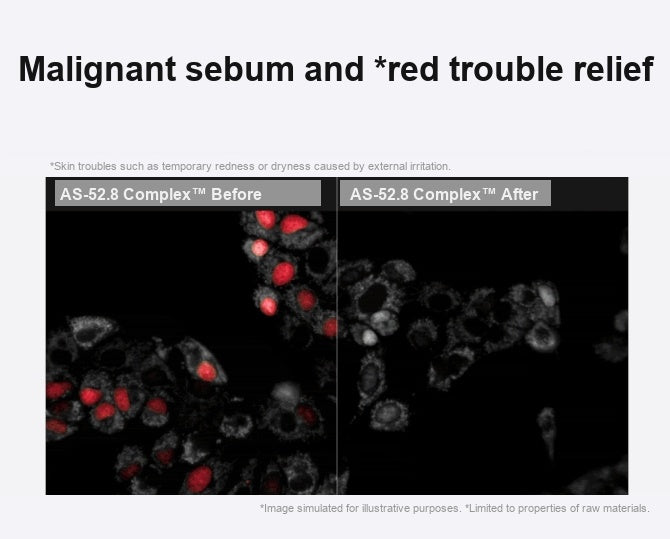 Malignant sebum and *red trouble relief

*Skin troubles such as temporary redness or dryness caused by external irritation.

AS-52.8 Complex™ Before

AS-52.8 Complex™ After

*Image simulated for illustrative purposes. *Limited to properties of raw materials.